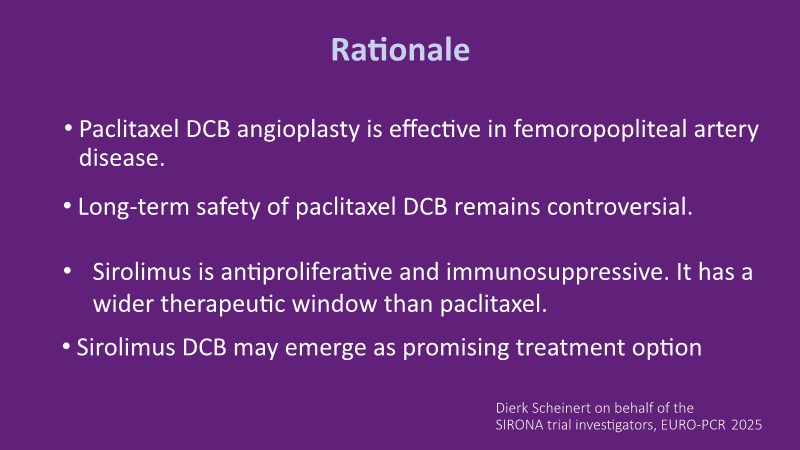 Rationale

• Paclitaxel DCB angioplasty is effective in femoropopliteal artery disease.

• Long-term safety of paclitaxel DCB remains controversial.

• Sirolimus is antiproliferative and immunosuppressive. It has a wider therapeutic window than paclitaxel.

• Sirolimus DCB may emerge as promising treatment option

Dierk Scheinert on behalf of the SIRONA trial investigators, EURO-PCR 2025